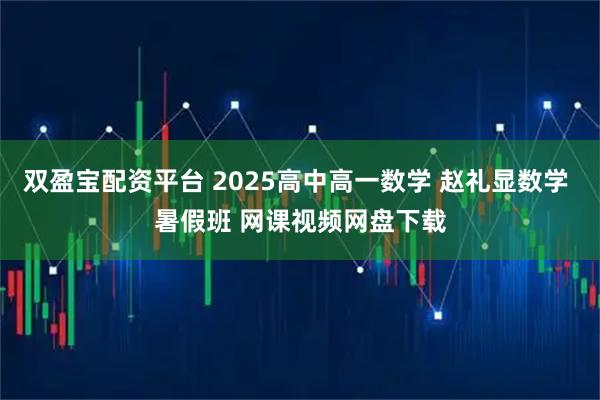 双盈宝配资平台 2025高中高一数学 赵礼显数学暑假班 网课视频网盘下载